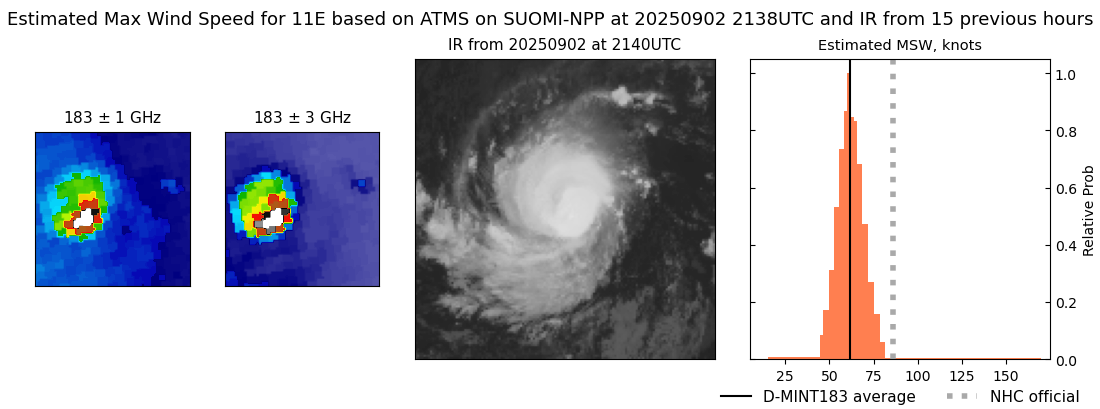 Estimated Max Wind Speed for 11E based on ATMS on SUOMI-NPP at 20250902 2138UTC and IR from 15 previous hours

183 ± 1 GHz

183 ± 3 GHz

IR from 20250902 at 2140UTC

Estimated MSW, knots

1.0
0.8
0.6
0.4
0.2
0.0

Relative Prob

25 50 75 100 125 150

D-MINT183 average
NHC official